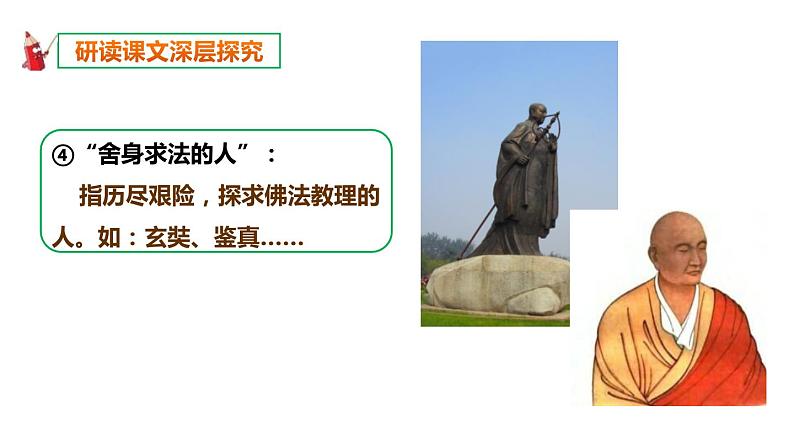 研读课文深层探究

④“舍身求法的人”：

指历尽艰险，探求佛法教理的人。如：玄奘、鉴真……